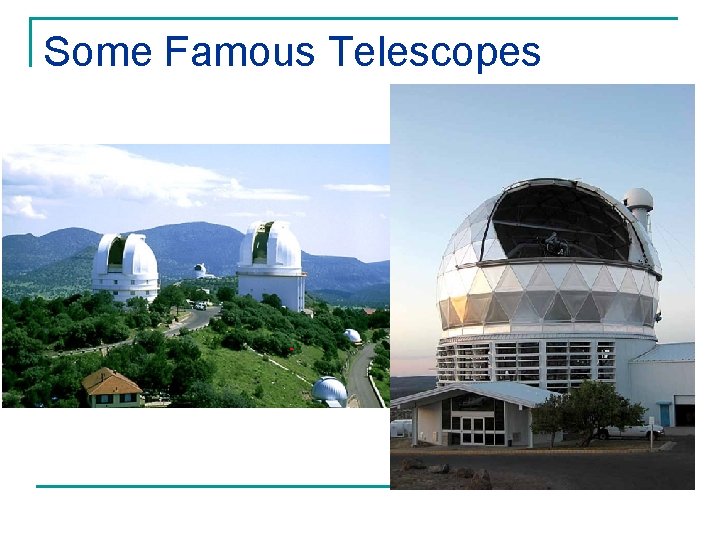 Some Famous Telescopes